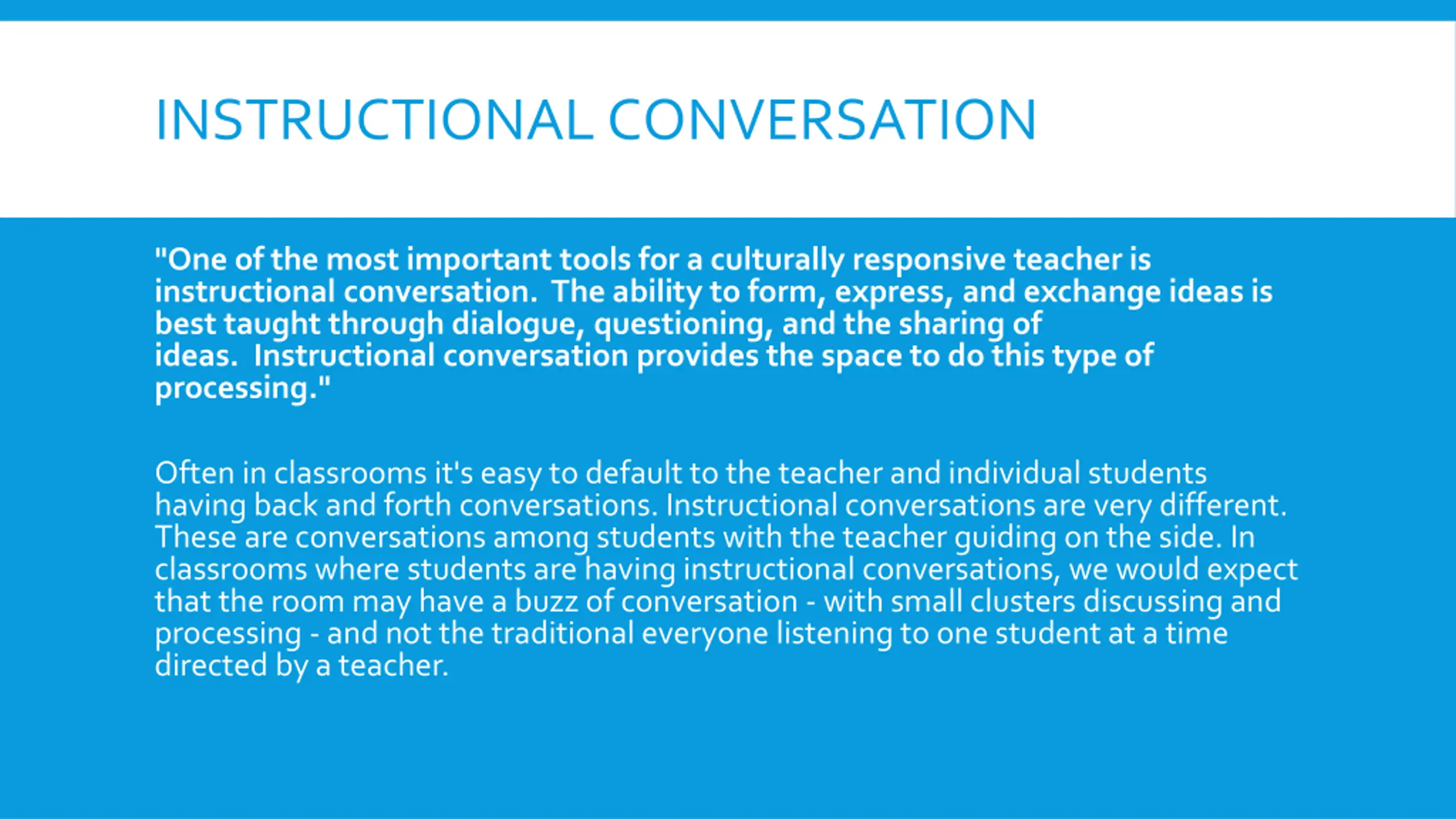 INSTRUCTIONAL CONVERSATION

"One of the most important tools for a culturally responsive teacher is instructional conversation. The ability to form, express, and exchange ideas is best taught through dialogue, questioning, and the sharing of ideas. Instructional conversation provides the space to do this type of processing."

Often in classrooms it's easy to default to the teacher and individual students having back and forth conversations. Instructional conversations are very different. These are conversations among students with the teacher guiding on the side. In classrooms where students are having instructional conversations, we would expect that the room may have a buzz of conversation - with small clusters discussing and processing - and not the traditional everyone listening to one student at a time directed by a teacher.